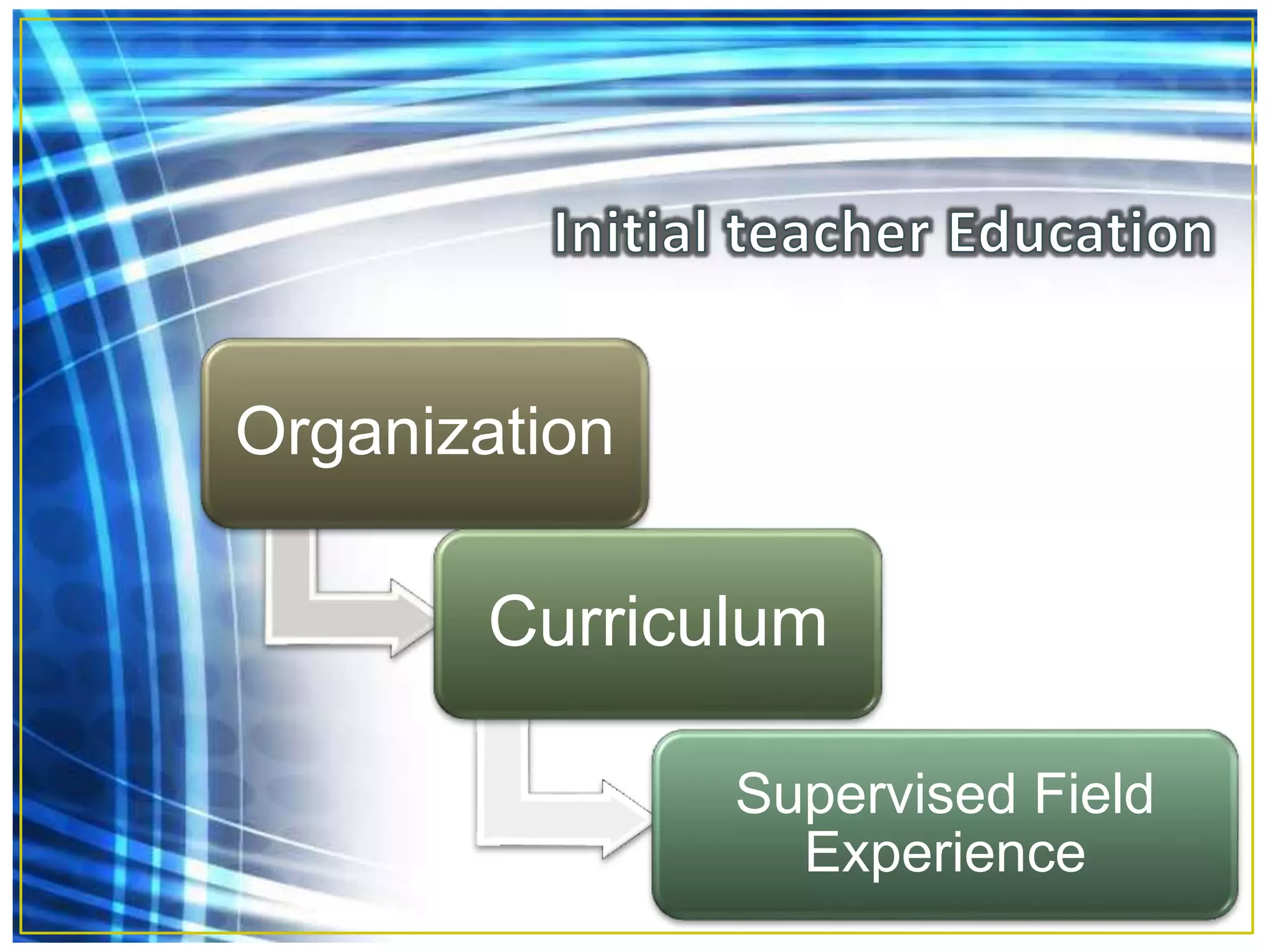 Initial teacher Education

Organization

Curriculum

Supervised Field Experience